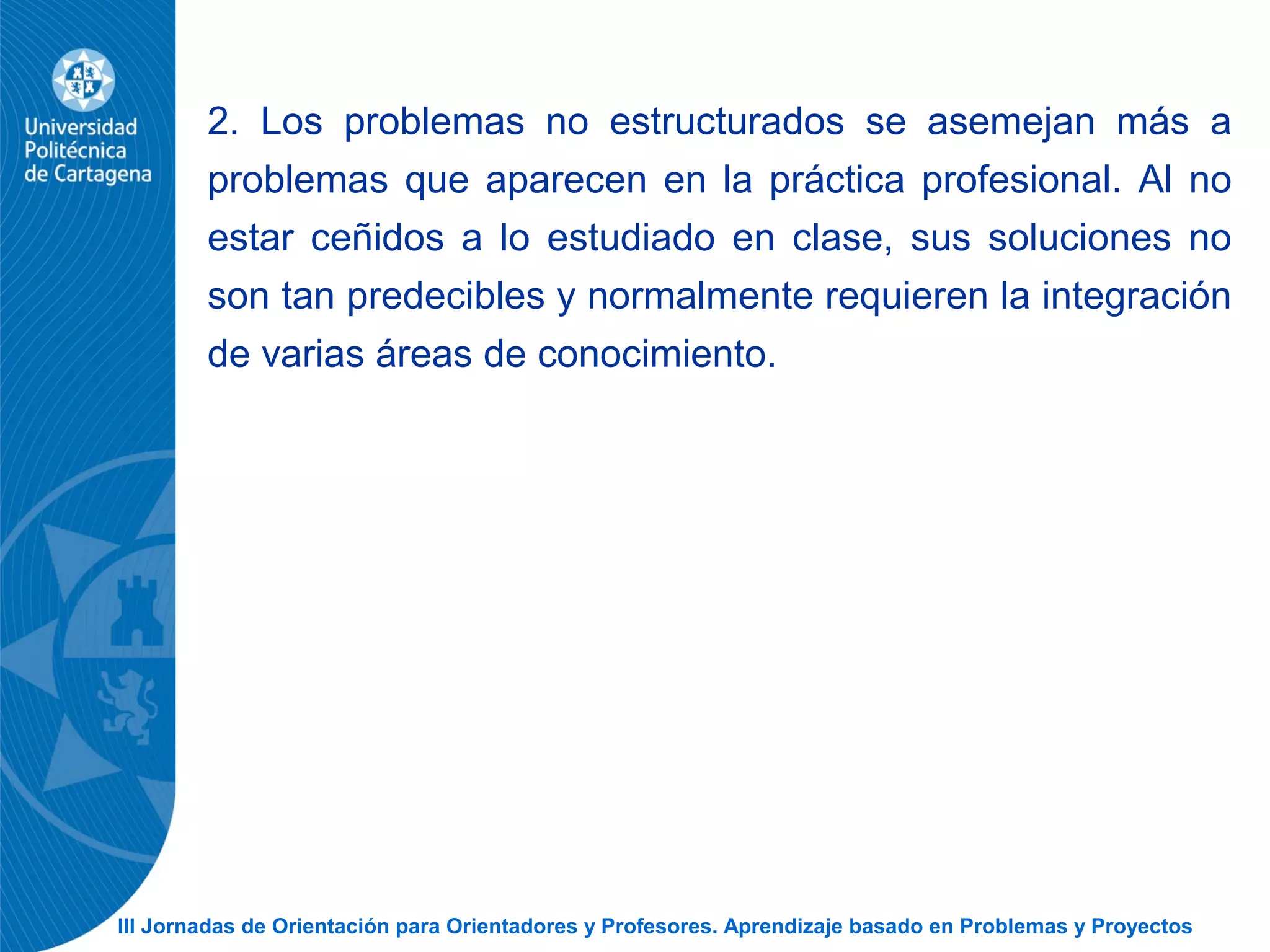 Universidad Politécnica de Cartagena

2. Los problemas no estructurados se asemejan más a problemas que aparecen en la práctica profesional. Al no estar ceñidos a lo estudiado en clase, sus soluciones no son tan predecibles y normalmente requieren la integración de varias áreas de conocimiento.

III Jornadas de Orientación para Orientadores y Profesores. Aprendizaje basado en Problemas y Proyectos